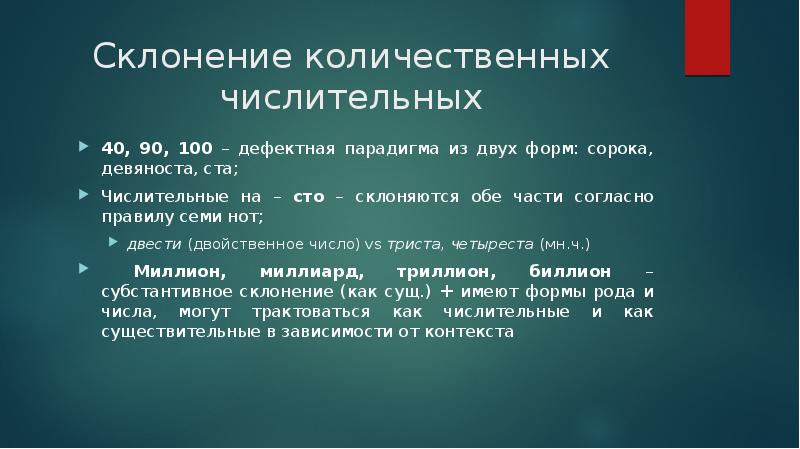 Склонение количественных числительных

40, 90, 100 – дефектная парадигма из двух форм: сорока, девяноста, ста;

Числительные на – сто – склоняются обе части согласно правилу семи нот;

двести (двойственное число) vs триста, четыреста (мн.ч.)

Миллион, миллиард, триллион, биллион – субстантивное склонение (как сущ.) + имеют формы рода и числа, могут трактоваться как числительные и как существительные в зависимости от контекста